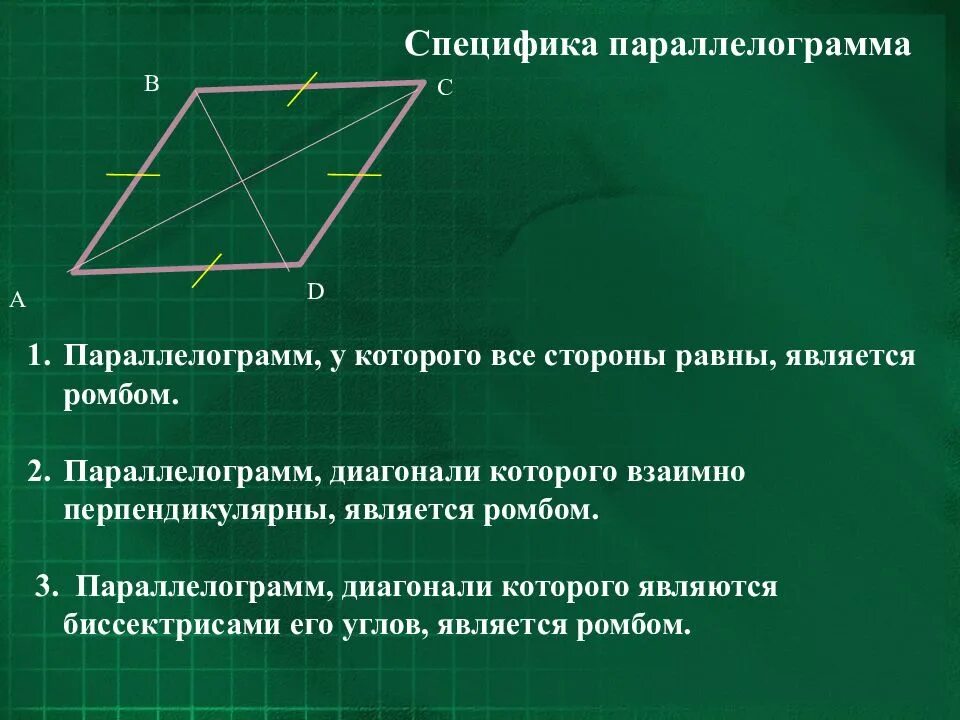 Специфика параллелограмма

B

C

A

D

1. Параллелограмм, у которого все стороны равны, является ромбом.

2. Параллелограмм, диагонали которого взаимно перпендикулярны, является ромбом.

3. Параллелограмм, диагонали которого являются биссектрисами его углов, является ромбом.